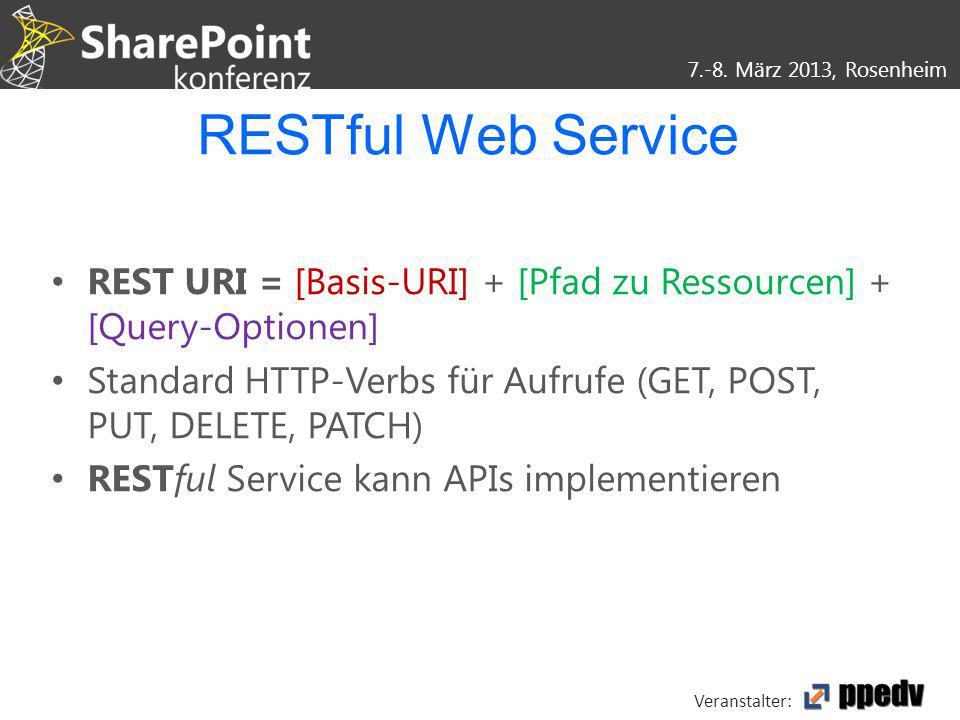 SharePoint konferenz

7.-8. März 2013, Rosenheim

RESTful Web Service

• REST URI = [Basis-URI] + [Pfad zu Ressourcen] + [Query-Optionen]
• Standard HTTP-Verbs für Aufrufe (GET, POST, PUT, DELETE, PATCH)
• RESTful Service kann APIs implementieren

Veranstalter: ppedv